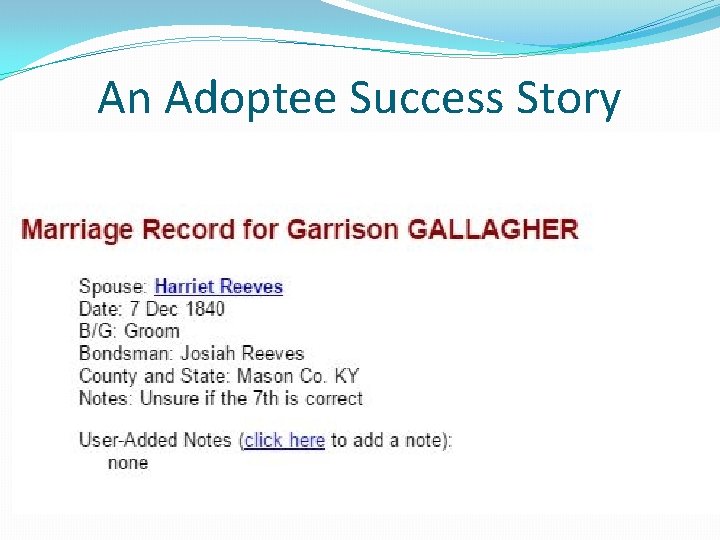 An Adoptee Success Story

Marriage Record for Garrison GALLAGHER

Spouse: Harriet Reeves
Date: 7 Dec 1840
B/G: Groom
Bondsman: Josiah Reeves
County and State: Mason Co. KY
Notes: Unsure if the 7th is correct

User-Added Notes (click here to add a note):
none